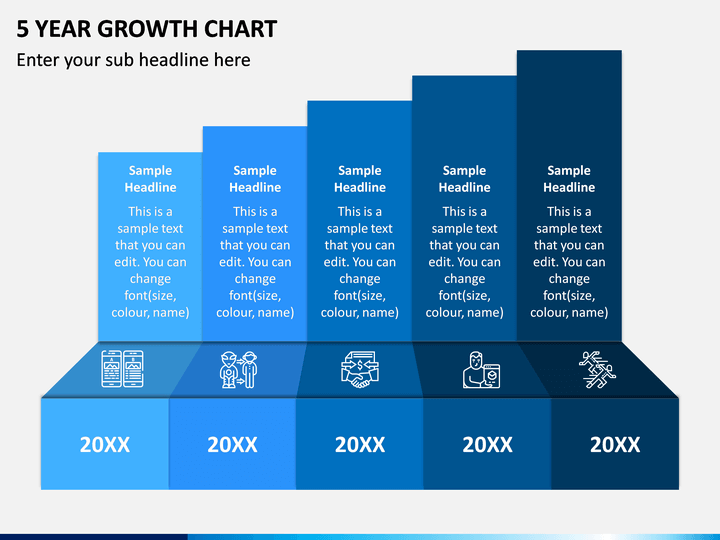 5 YEAR GROWTH CHART

Enter your sub headline here

Sample Headline

This is a sample text that you can edit. You can change font(size, colour, name)

Sample Headline

This is a sample text that you can edit. You can change font(size, colour, name)

Sample Headline

This is a sample text that you can edit. You can change font(size, colour, name)

Sample Headline

This is a sample text that you can edit. You can change font(size, colour, name)

Sample Headline

This is a sample text that you can edit. You can change font(size, colour, name)

20XX

20XX

20XX

20XX

20XX